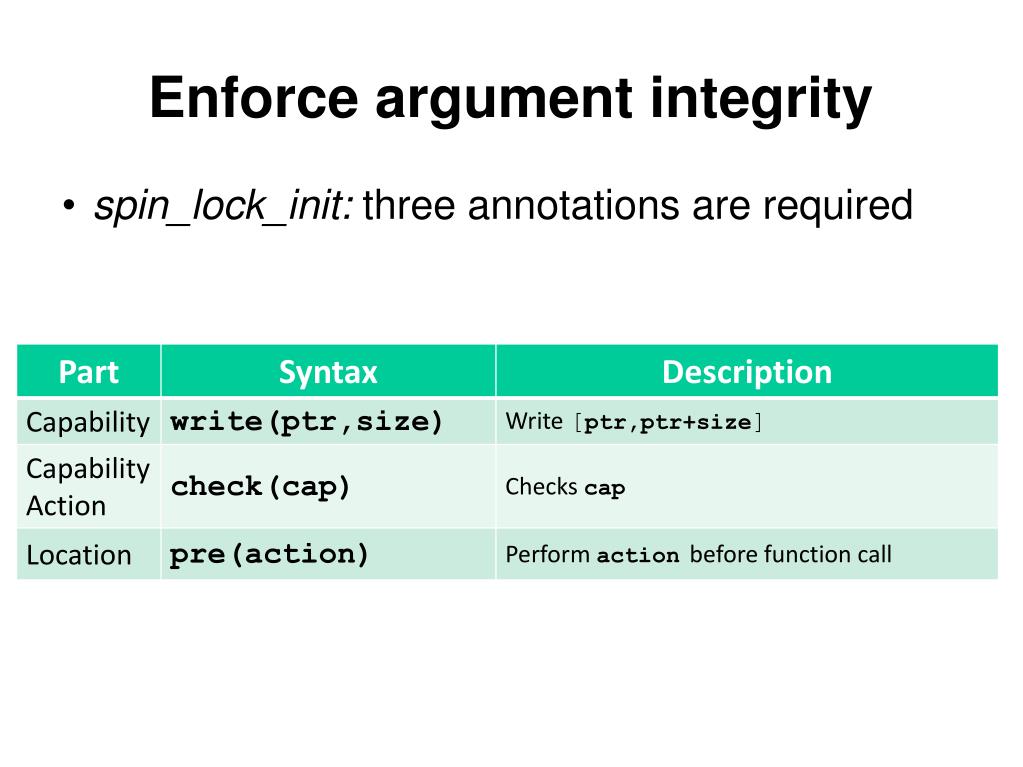 Enforce argument integrity

• spin_lock_init: three annotations are required

| Part | Syntax | Description |
|---|---|---|
| Capability | write(ptr,size) | Write [ptr,ptr+size] |
| Capability Action | check(cap) | Checks cap |
| Location | pre(action) | Perform action before function call |